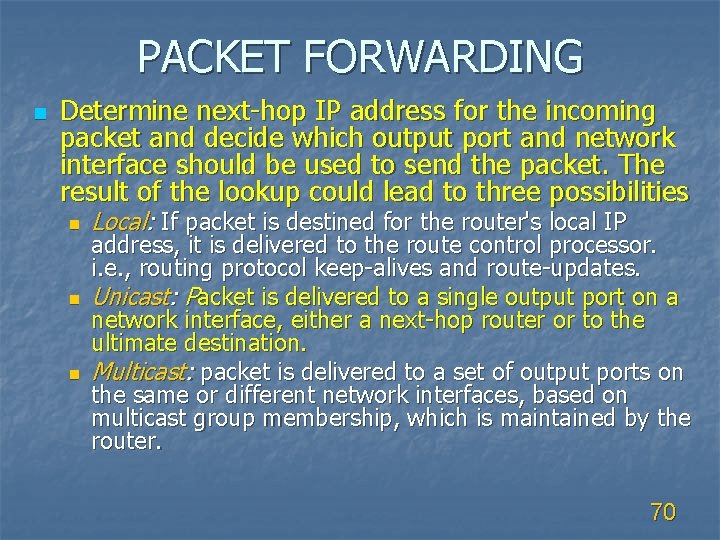 PACKET FORWARDING

Determine next-hop IP address for the incoming packet and decide which output port and network interface should be used to send the packet. The result of the lookup could lead to three possibilities

Local: If packet is destined for the router's local IP address, it is delivered to the route control processor. i.e., routing protocol keep-alives and route-updates.

Unicast: Packet is delivered to a single output port on a network interface, either a next-hop router or to the ultimate destination.

Multicast: packet is delivered to a set of output ports on the same or different network interfaces, based on multicast group membership, which is maintained by the router.

70